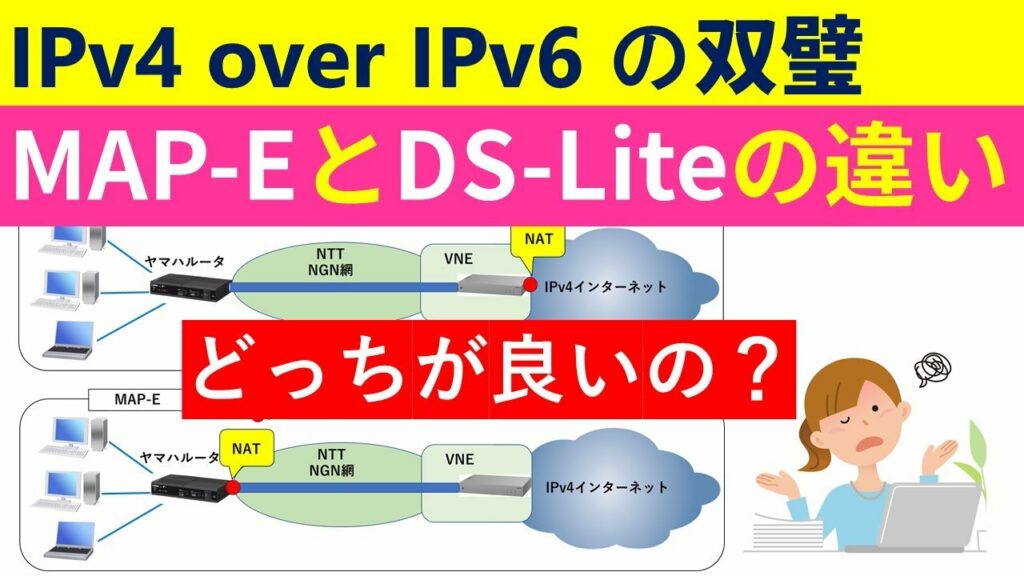 IPv4 over IPv6 の双璧

MAP-EとDS-Liteの違い

ヤマハルータ
NTT
NGN網
VNE
NAT
IPv4インターネット

どっちが良いの？

MAP-E
ヤマハルータ
NAT
NTT
NGN網
VNE
IPv4インターネット